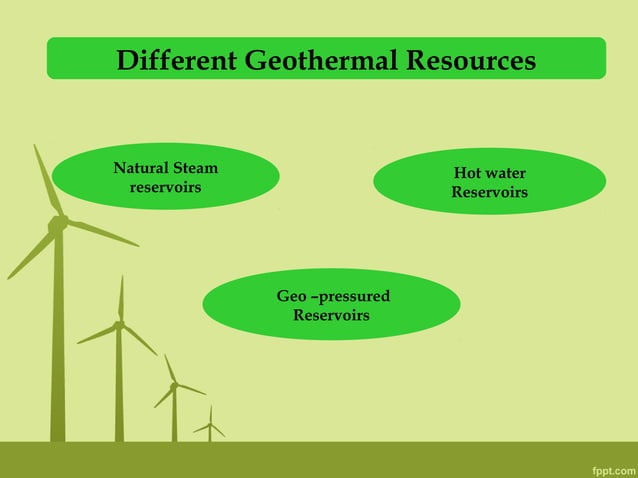 Different Geothermal Resources

Natural Steam reservoirs

Hot water Reservoirs

Geo –pressured Reservoirs

fppt.com